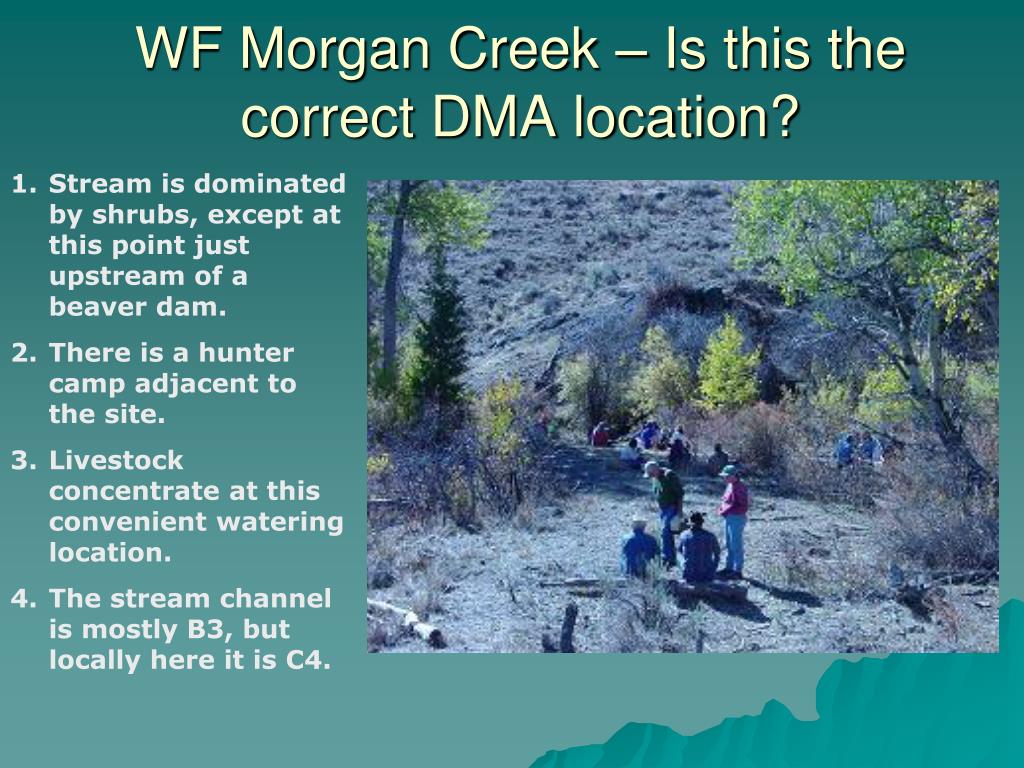 WF Morgan Creek – Is this the correct DMA location?

1. Stream is dominated by shrubs, except at this point just upstream of a beaver dam.
2. There is a hunter camp adjacent to the site.
3. Livestock concentrate at this convenient watering location.
4. The stream channel is mostly B3, but locally here it is C4.